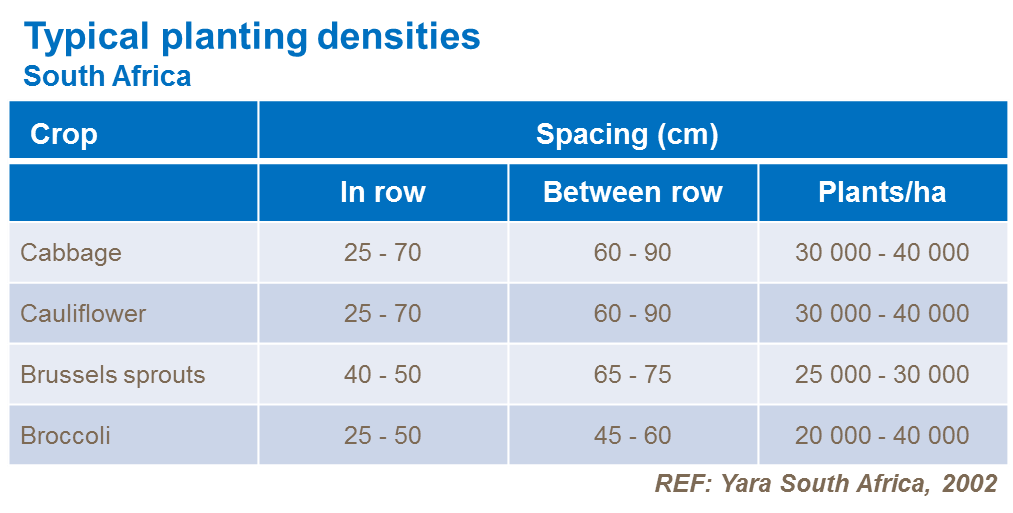 Typical planting densities
South Africa

| Crop | Spacing (cm) | | |
|---|---|---|---|
| | In row | Between row | Plants/ha |
| Cabbage | 25 - 70 | 60 - 90 | 30 000 - 40 000 |
| Cauliflower | 25 - 70 | 60 - 90 | 30 000 - 40 000 |
| Brussels sprouts | 40 - 50 | 65 - 75 | 25 000 - 30 000 |
| Broccoli | 25 - 50 | 45 - 60 | 20 000 - 40 000 |

REF: Yara South Africa, 2002